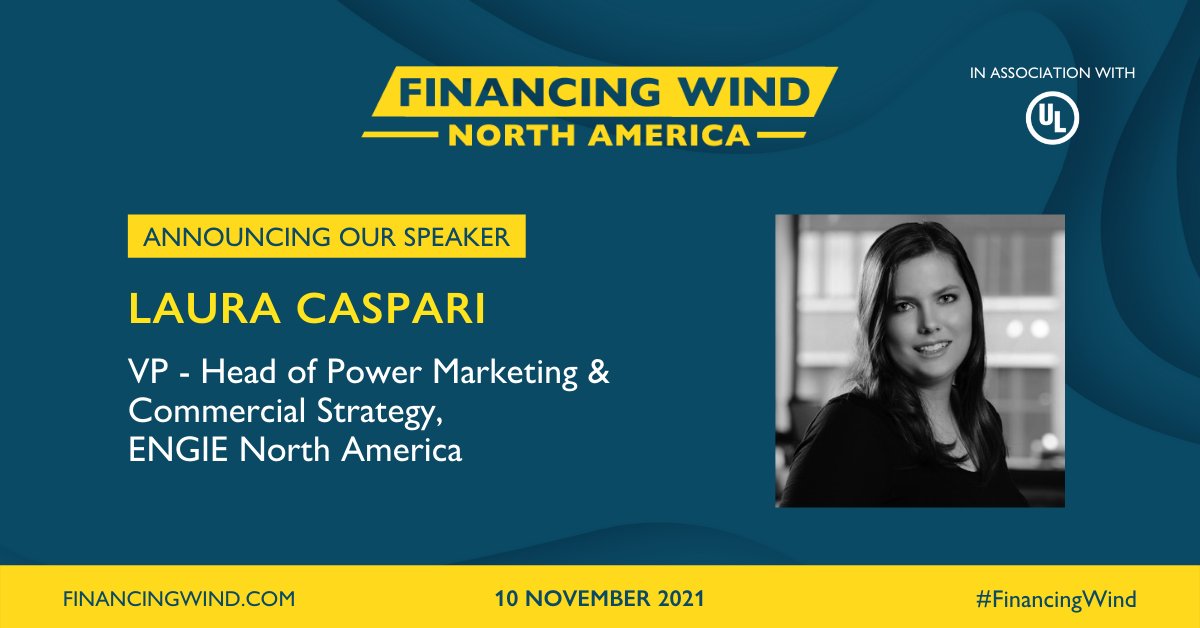 FINANCING WIND
NORTH AMERICA

IN ASSOCIATION WITH
UL

ANNOUNCING OUR SPEAKER

LAURA CASPARI

VP - Head of Power Marketing & Commercial Strategy, ENGIE North America

FINANCINGWIND.COM
10 NOVEMBER 2021
#FinancingWind